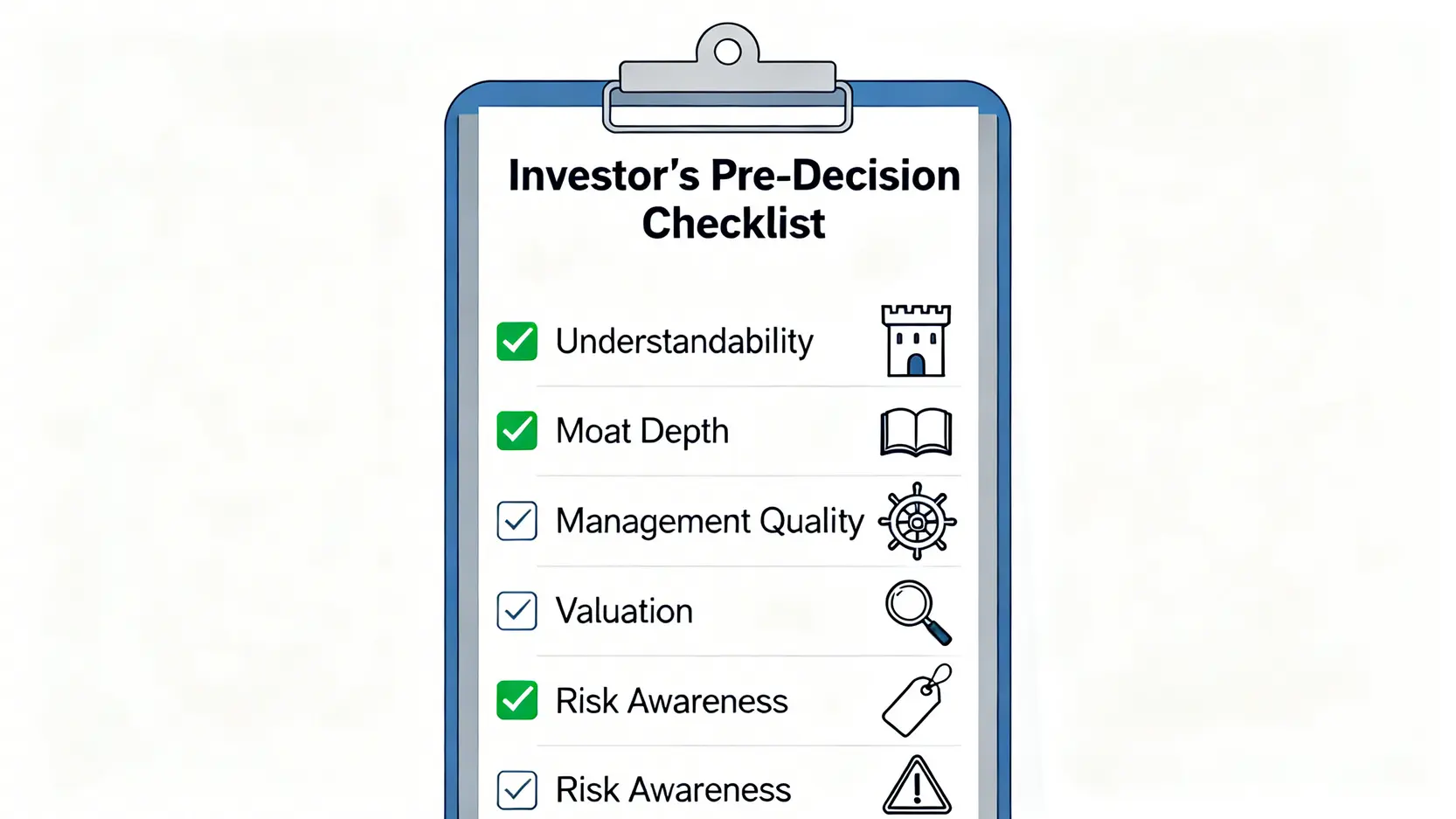 Investor's Pre-Decision Checklist

Understandability

Moat Depth

Management Quality

Valuation

Risk Awareness

Risk Awareness